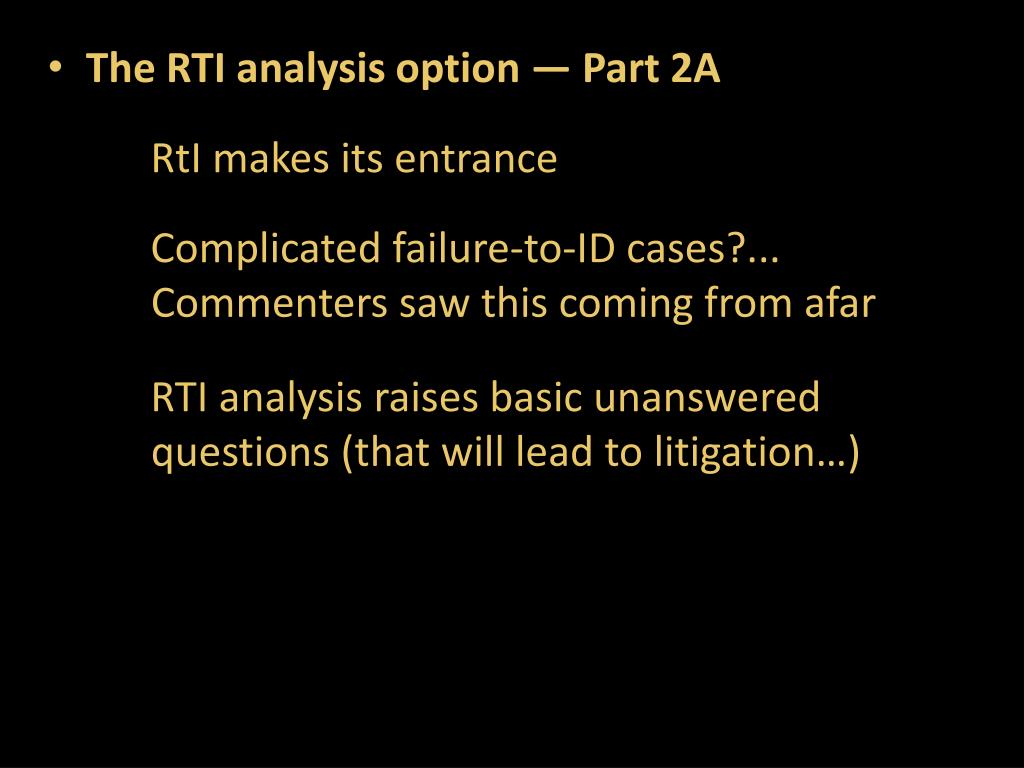 • The RTI analysis option — Part 2A

RtI makes its entrance

Complicated failure-to-ID cases?... Commenters saw this coming from afar

RTI analysis raises basic unanswered questions (that will lead to litigation…)